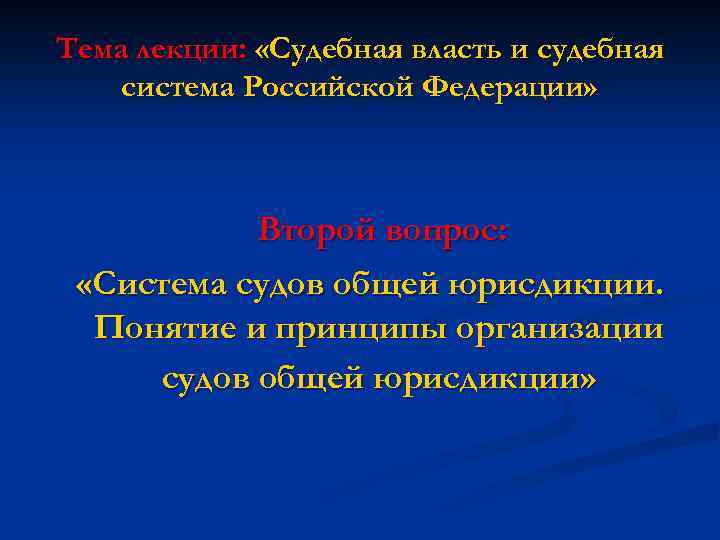 Тема лекции: «Судебная власть и судебная система Российской Федерации»

Второй вопрос:

«Система судов общей юрисдикции. Понятие и принципы организации судов общей юрисдикции»